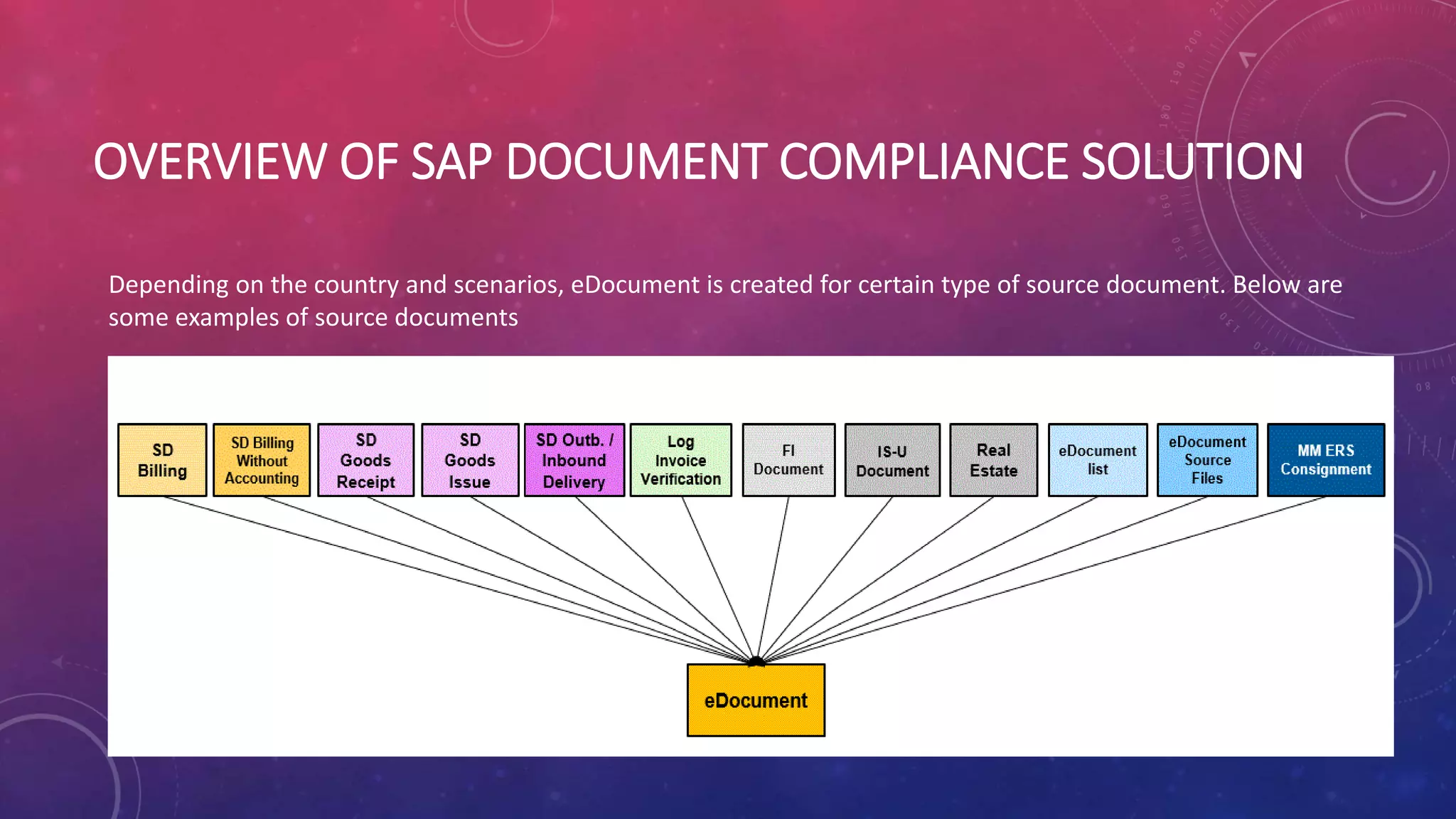 OVERVIEW OF SAP DOCUMENT COMPLIANCE SOLUTION

Depending on the country and scenarios, eDocument is created for certain type of source document. Below are some examples of source documents

SD Billing

SD Billing Without Accounting

SD Goods Receipt

SD Goods Issue

SD Outb. / Inbound Delivery

Log Invoice Verification

FI Document

IS-U Document

Real Estate

eDocument list

eDocument Source Files

MM ERS Consignment

eDocument